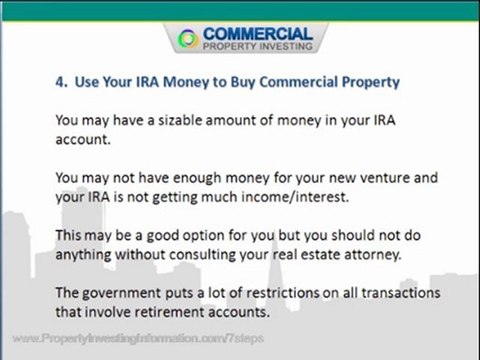 COMMERCIAL
PROPERTY INVESTING

4. Use Your IRA Money to Buy Commercial Property

You may have a sizable amount of money in your IRA account.

You may not have enough money for your new venture and your IRA is not getting much income/interest.

This may be a good option for you but you should not do anything without consulting your real estate attorney.

The government puts a lot of restrictions on all transactions that involve retirement accounts.

www.PropertyInvestingInformation.com/7steps